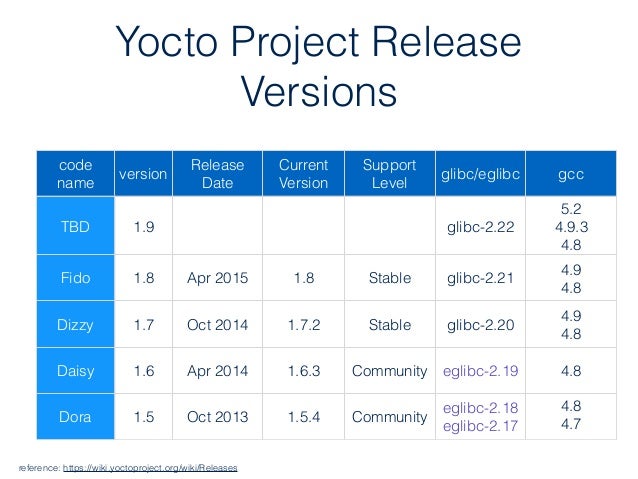 Yocto Project Release Versions

| code name | version | Release Date | Current Version | Support Level | glibc/eglibc | gcc |
|---|---|---|---|---|---|---|
| TBD | 1.9 | | | | glibc-2.22 | 5.2 4.9.3 4.8 |
| Fido | 1.8 | Apr 2015 | 1.8 | Stable | glibc-2.21 | 4.9 4.8 |
| Dizzy | 1.7 | Oct 2014 | 1.7.2 | Stable | glibc-2.20 | 4.9 4.8 |
| Daisy | 1.6 | Apr 2014 | 1.6.3 | Community | eglibc-2.19 | 4.8 |
| Dora | 1.5 | Oct 2013 | 1.5.4 | Community | eglibc-2.18 eglibc-2.17 | 4.8 4.7 |

reference: https://wiki.yoctoproject.org/wiki/Releases